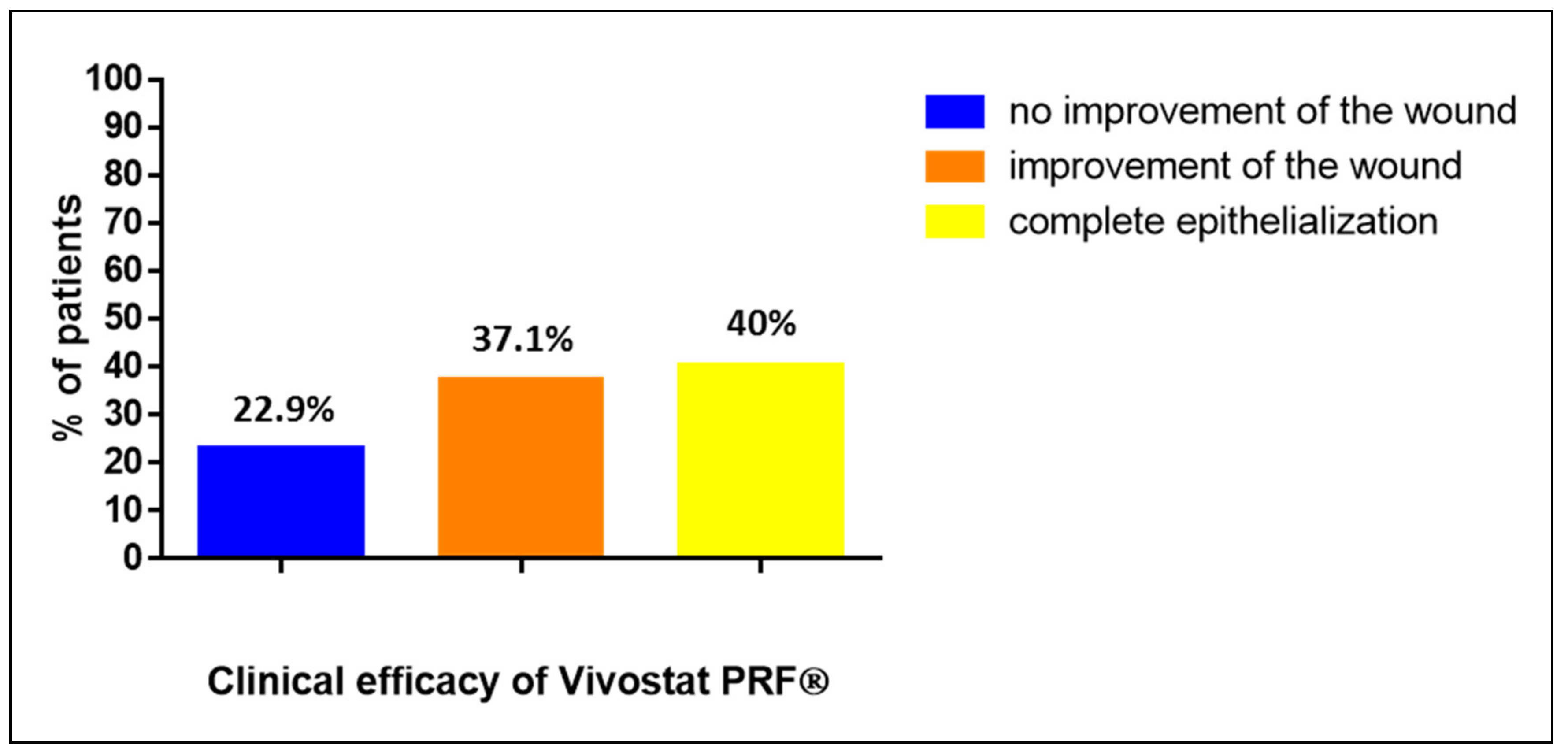 % of patients

100
90
80
70
60
50
40
30
20
10
0

22.9%
37.1%
40%

no improvement of the wound
improvement of the wound
complete epithelialization

Clinical efficacy of Vivostat PRF®